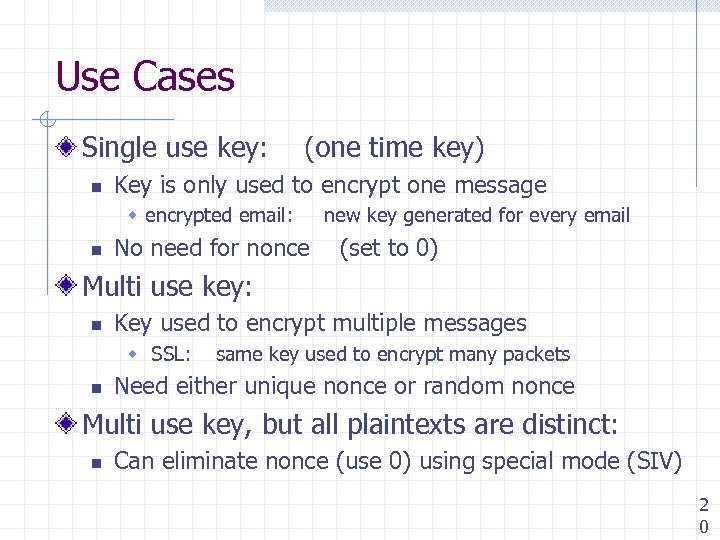 Use Cases

Single use key: (one time key)

Key is only used to encrypt one message

encrypted email: new key generated for every email

No need for nonce (set to 0)

Multi use key:

Key used to encrypt multiple messages

SSL: same key used to encrypt many packets

Need either unique nonce or random nonce

Multi use key, but all plaintexts are distinct:

Can eliminate nonce (use 0) using special mode (SIV)

20